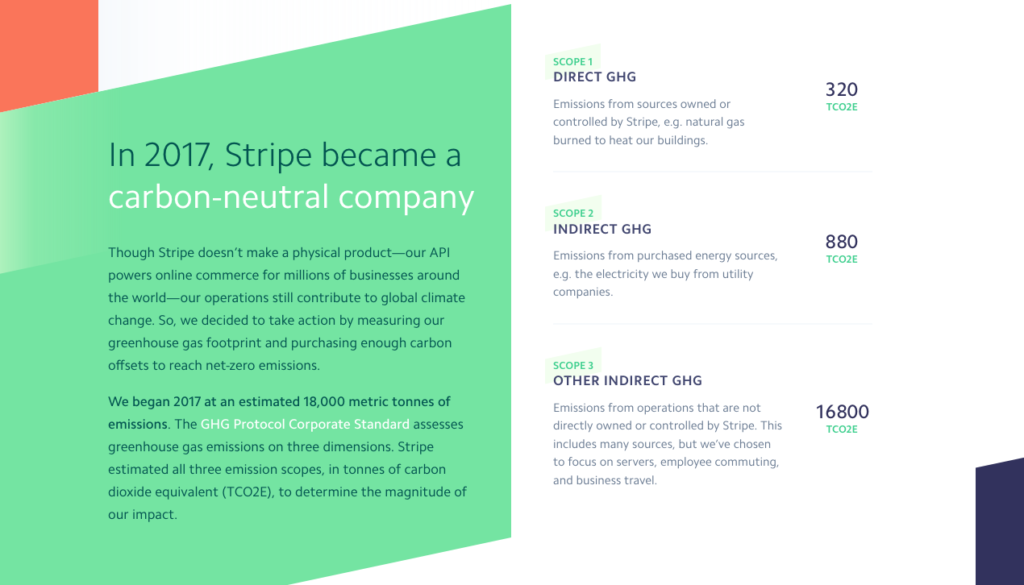 In 2017, Stripe became a carbon-neutral company

Though Stripe doesn't make a physical product—our API powers online commerce for millions of businesses around the world—our operations still contribute to global climate change. So, we decided to take action by measuring our greenhouse gas footprint and purchasing enough carbon offsets to reach net-zero emissions.

We began 2017 at an estimated 18,000 metric tonnes of emissions. The GHG Protocol Corporate Standard assesses greenhouse gas emissions on three dimensions. Stripe estimated all three emission scopes, in tonnes of carbon dioxide equivalent (TCO2E), to determine the magnitude of our impact.

SCOPE 1
DIRECT GHG
Emissions from sources owned or controlled by Stripe, e.g. natural gas burned to heat our buildings.
320
TCO2E

SCOPE 2
INDIRECT GHG
Emissions from purchased energy sources, e.g. the electricity we buy from utility companies.
880
TCO2E

SCOPE 3
OTHER INDIRECT GHG
Emissions from operations that are not directly owned or controlled by Stripe. This includes many sources, but we've chosen to focus on servers, employee commuting, and business travel.
16800
TCO2E